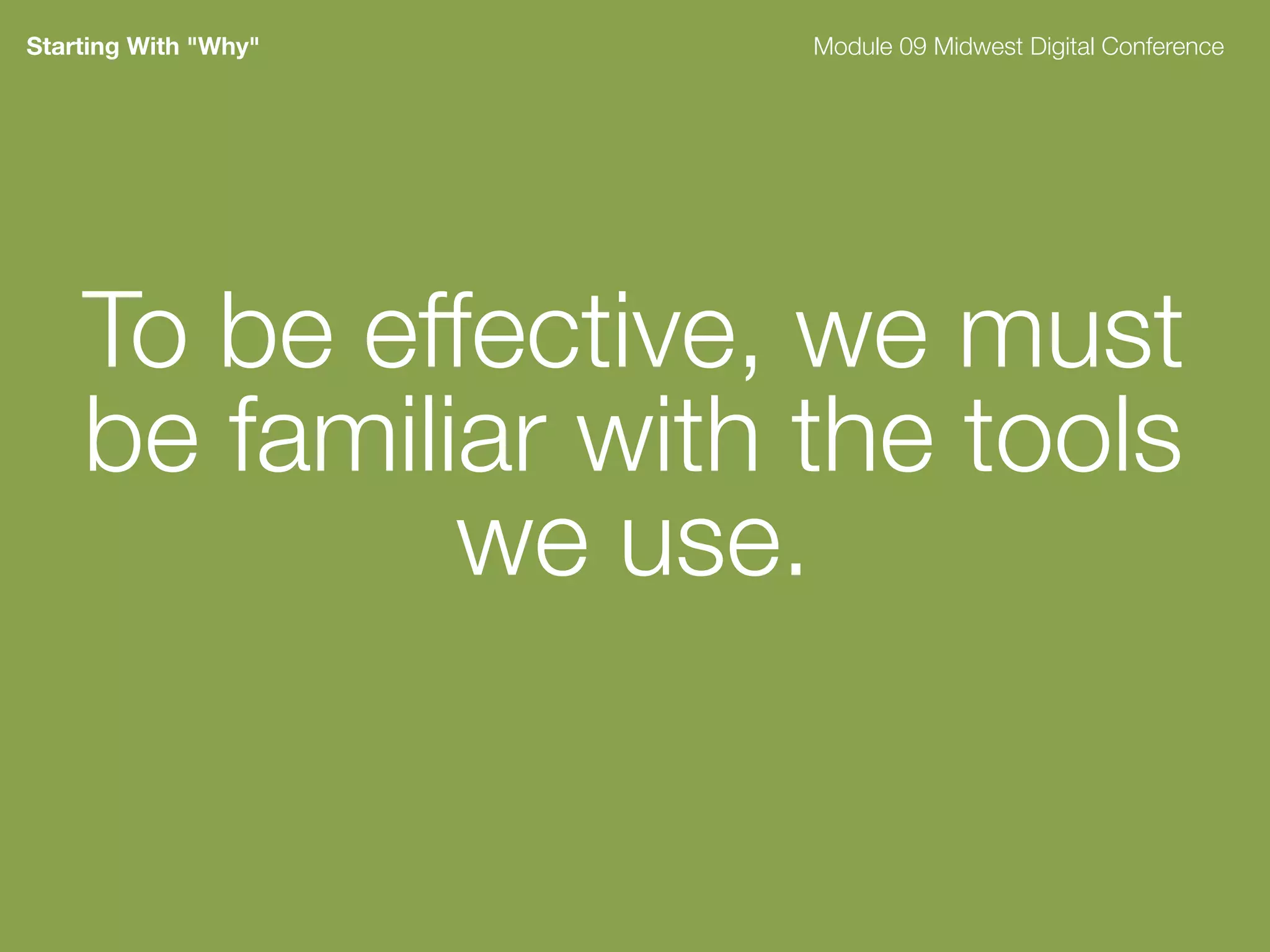 Starting With "Why"

Module 09 Midwest Digital Conference

To be effective, we must be familiar with the tools we use.